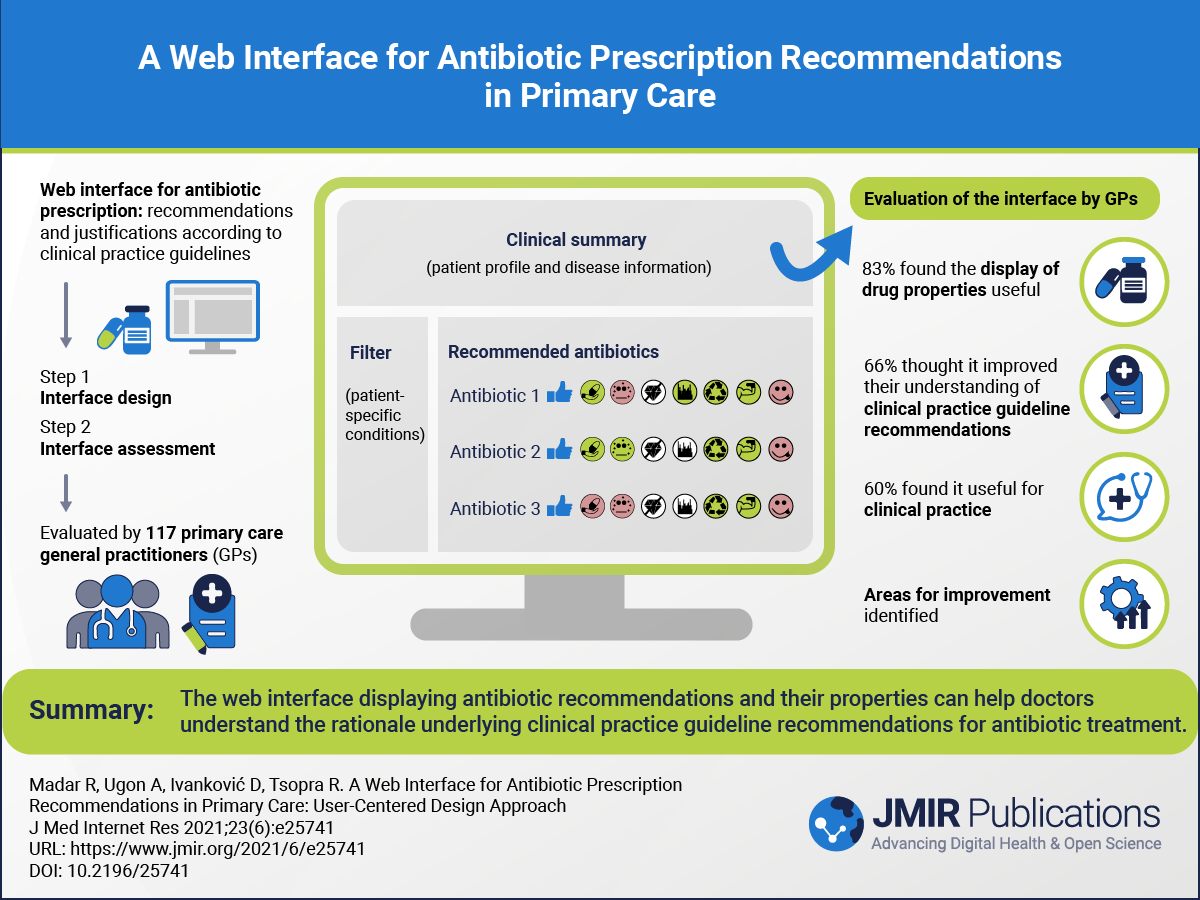 A Web Interface for Antibiotic Prescription Recommendations in Primary Care

Web interface for antibiotic prescription: recommendations and justifications according to clinical practice guidelines

Step 1
Interface design
Step 2
Interface assessment

Evaluated by 117 primary care general practitioners (GPs)

Clinical summary
(patient profile and disease information)

Filter
(patient-specific conditions)

Recommended antibiotics
Antibiotic 1
Antibiotic 2
Antibiotic 3

Evaluation of the interface by GPs

83% found the display of drug properties useful

66% thought it improved their understanding of clinical practice guideline recommendations

60% found it useful for clinical practice

Areas for improvement identified

Summary: The web interface displaying antibiotic recommendations and their properties can help doctors understand the rationale underlying clinical practice guideline recommendations for antibiotic treatment.

Madar R, Ugon A, Ivanković D, Tsopra R. A Web Interface for Antibiotic Prescription Recommendations in Primary Care: User-Centered Design Approach
J Med Internet Res 2021;23(6):e25741
URL: https://www.jmir.org/2021/6/e25741
DOI: 10.2196/25741

JMIR Publications
Advancing Digital Health & Open Science